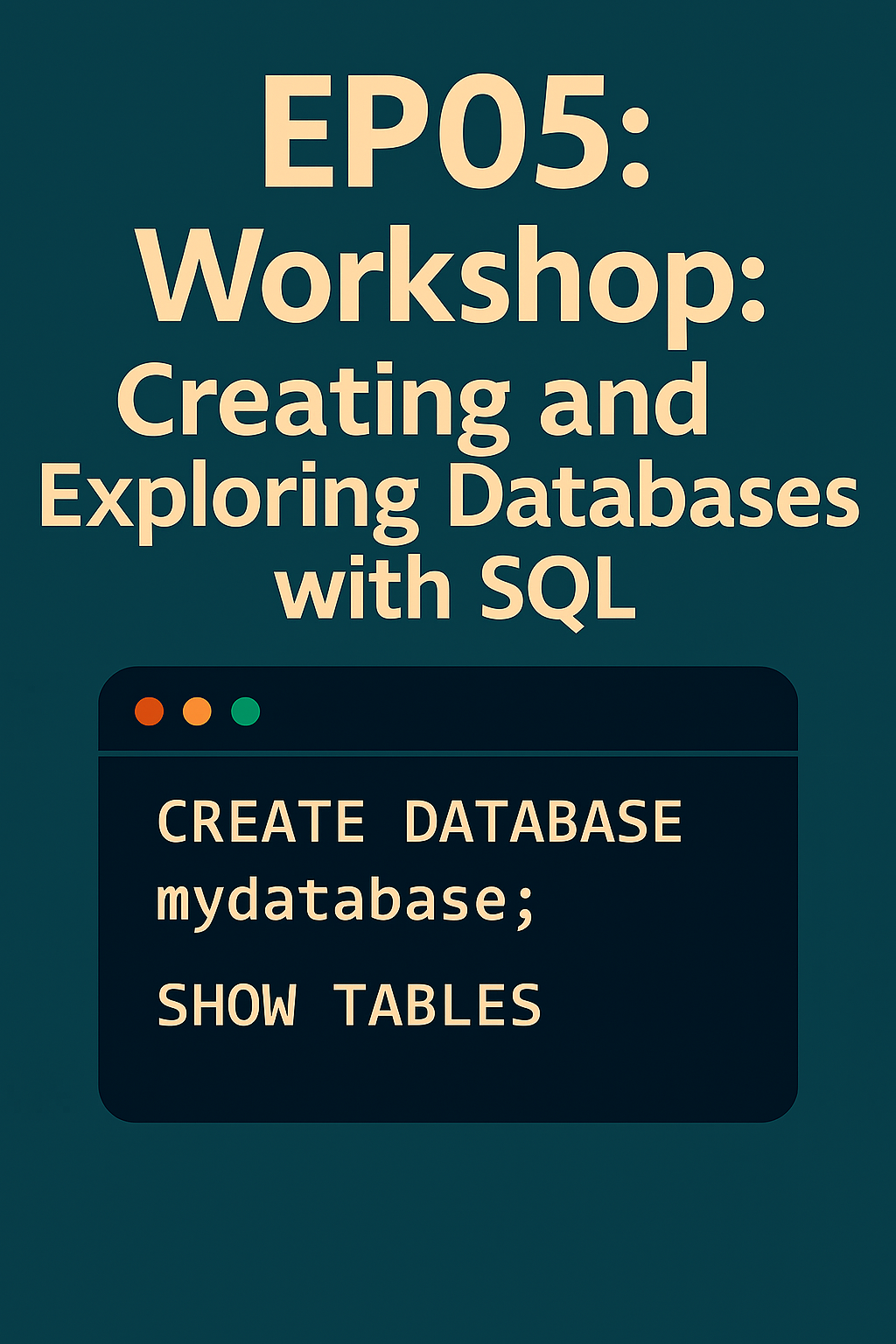 EP05:
Workshop:
Creating and
Exploring Databases
with SQL

CREATE DATABASE
mydatabase;

SHOW TABLES